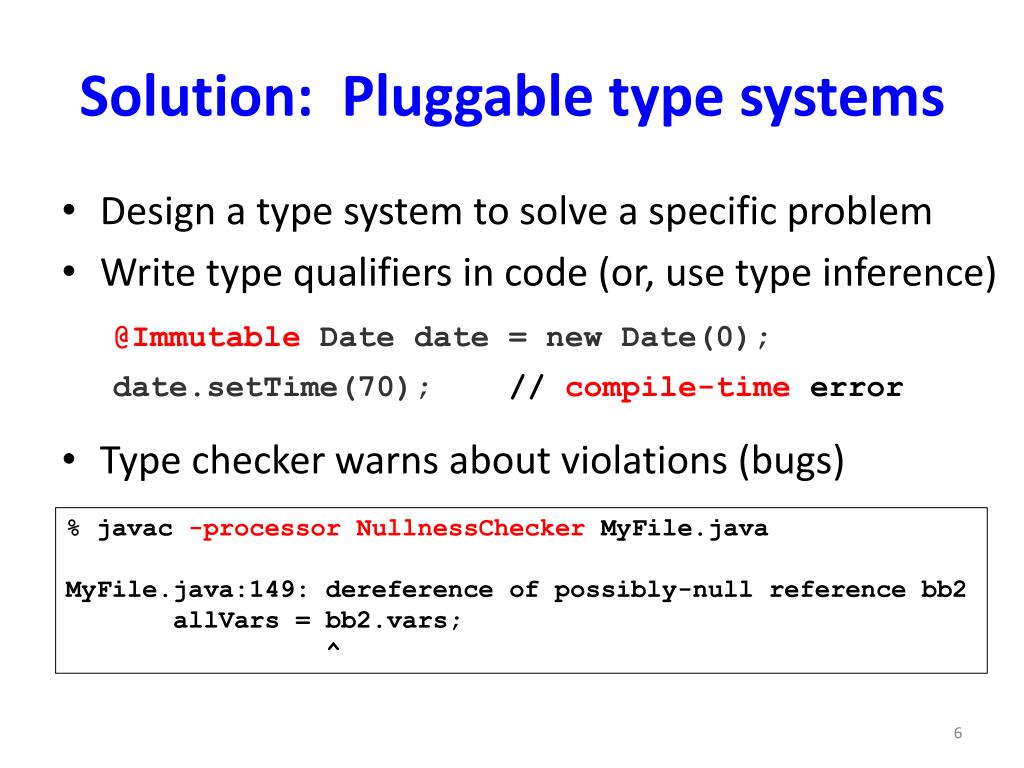 Solution: Pluggable type systems

• Design a type system to solve a specific problem
• Write type qualifiers in code (or, use type inference)

@Immutable Date date = new Date(0);
date.setTime(70); // compile-time error

• Type checker warns about violations (bugs)

% javac -processor NullnessChecker MyFile.java

MyFile.java:149: dereference of possibly-null reference bb2
allVars = bb2.vars;
^

6